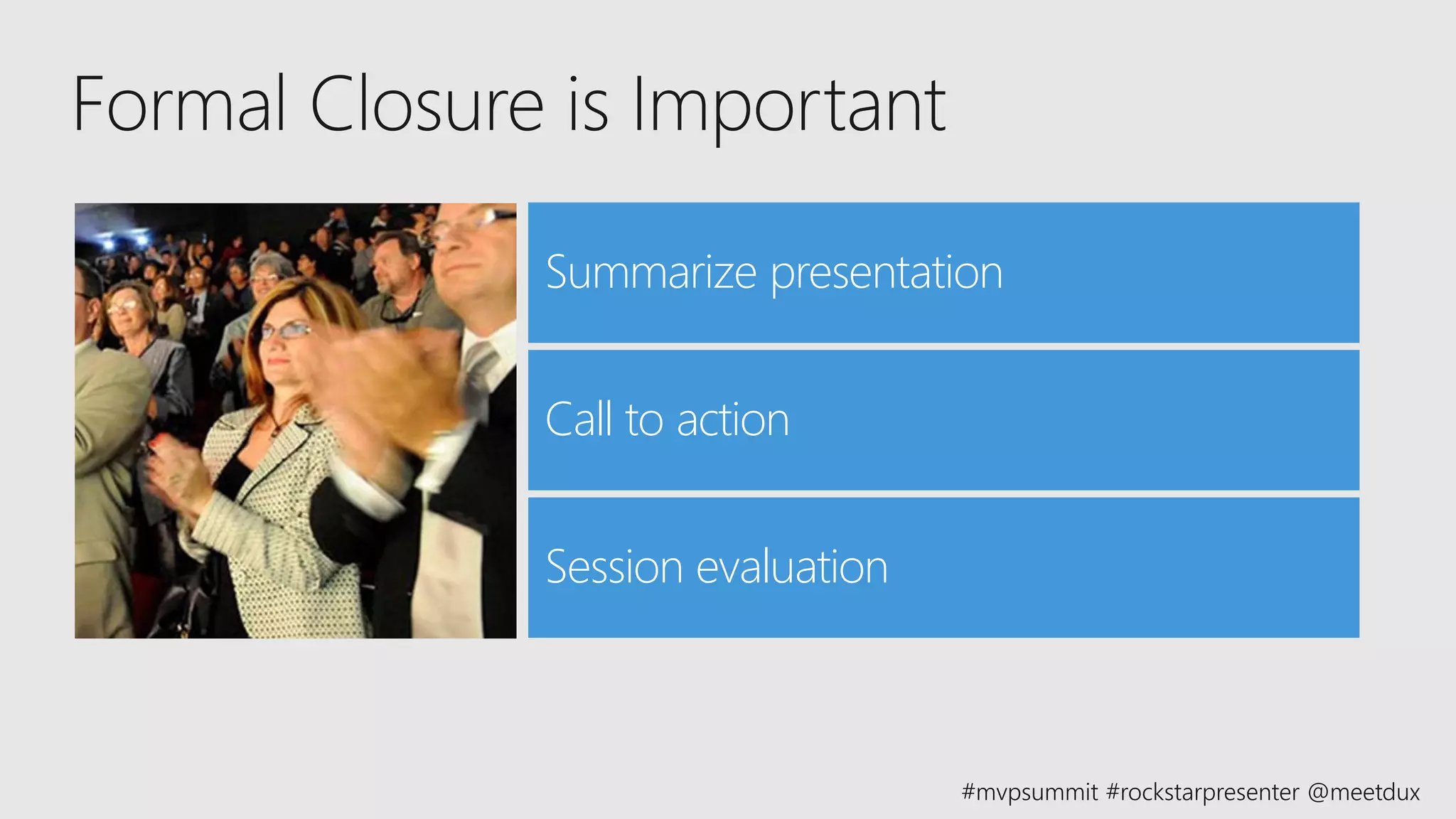 Formal Closure is Important

Summarize presentation

Call to action

Session evaluation

#mvpsummit #rockstarpresenter @meetdux